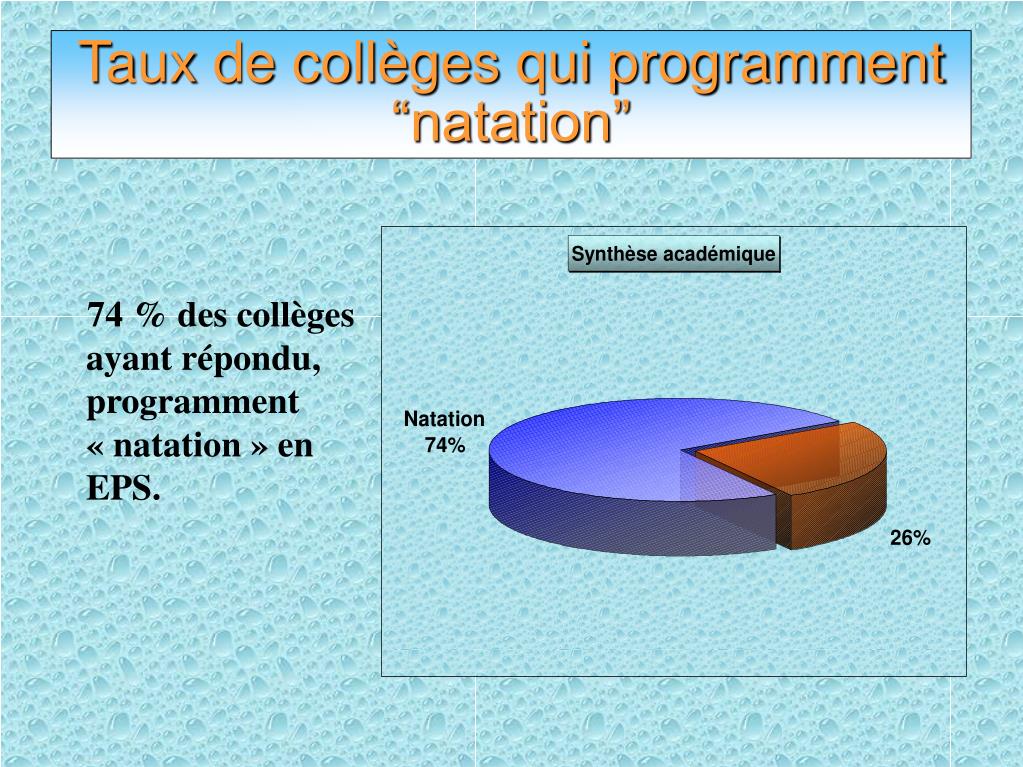 Taux de collèges qui programment “natation”

74 % des collèges ayant répondu, programment « natation » en EPS.

Synthèse académique

Natation
74%

26%